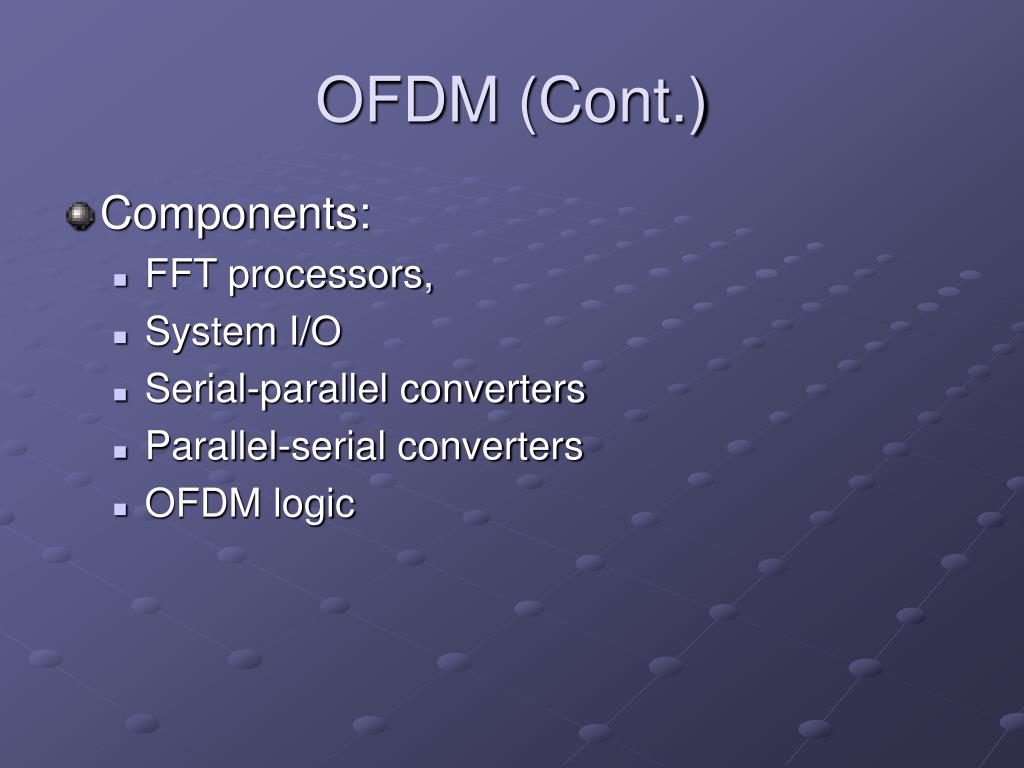 OFDM (Cont.)

Components:
FFT processors,
System I/O
Serial-parallel converters
Parallel-serial converters
OFDM logic